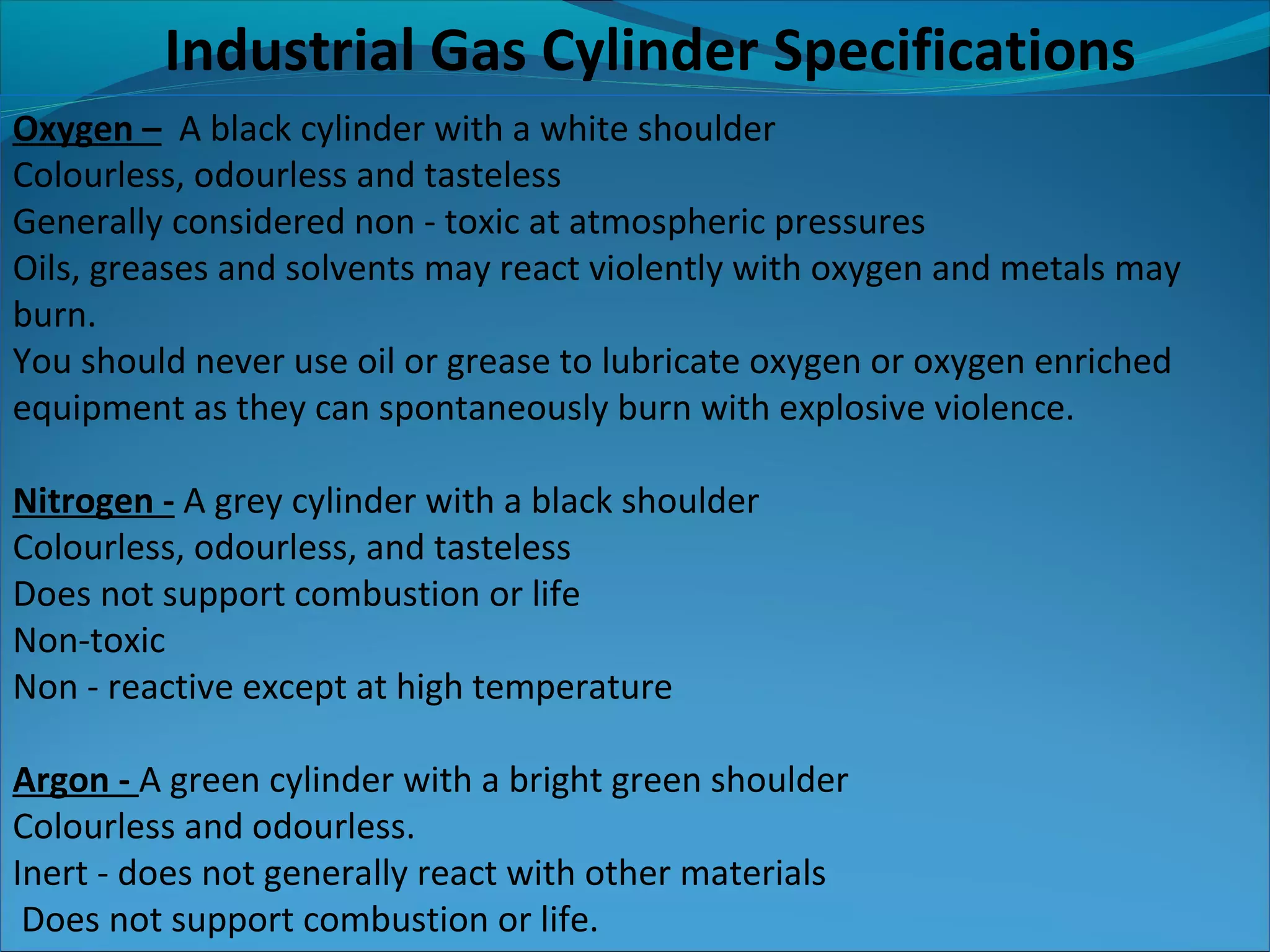 Industrial Gas Cylinder Specifications

Oxygen – A black cylinder with a white shoulder
Colourless, odourless and tasteless
Generally considered non - toxic at atmospheric pressures
Oils, greases and solvents may react violently with oxygen and metals may burn.
You should never use oil or grease to lubricate oxygen or oxygen enriched equipment as they can spontaneously burn with explosive violence.

Nitrogen - A grey cylinder with a black shoulder
Colourless, odourless, and tasteless
Does not support combustion or life
Non-toxic
Non - reactive except at high temperature

Argon - A green cylinder with a bright green shoulder
Colourless and odourless.
Inert - does not generally react with other materials
Does not support combustion or life.